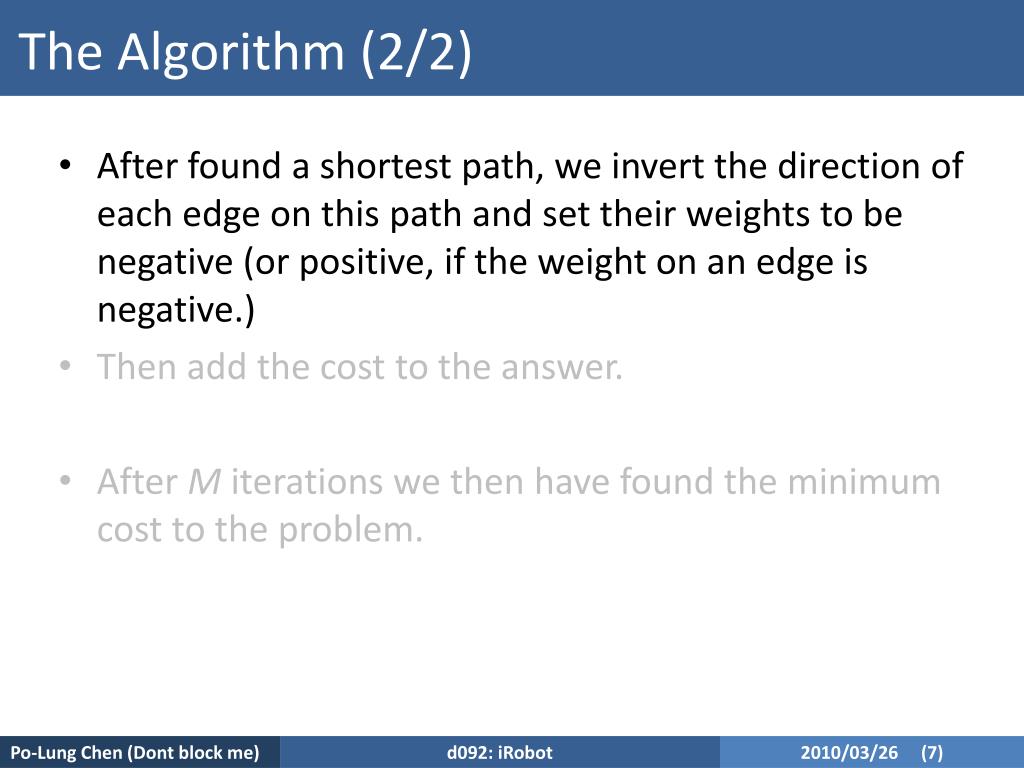 The Algorithm (2/2)

• After found a shortest path, we invert the direction of each edge on this path and set their weights to be negative (or positive, if the weight on an edge is negative.)

• Then add the cost to the answer.

• After $M$ iterations we then have found the minimum cost to the problem.

Po-Lung Chen (Dont block me)

d092: iRobot

2010/03/26 (7)